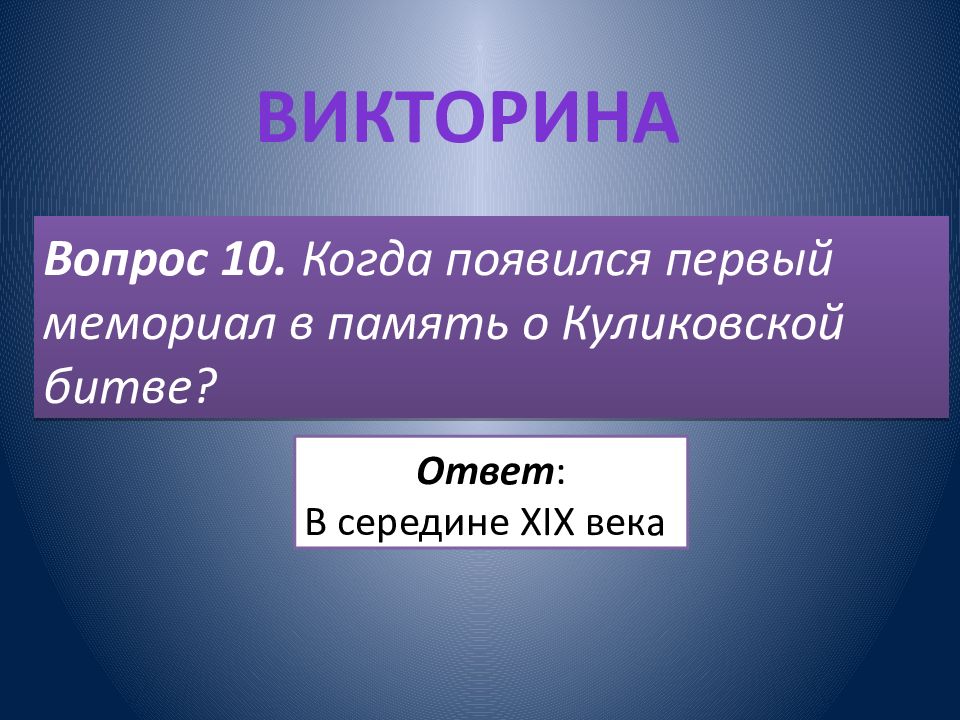 ВИКТОРИНА

Вопрос 10. Когда появился первый мемориал в память о Куликовской битве?

Ответ:
В середине XIX века